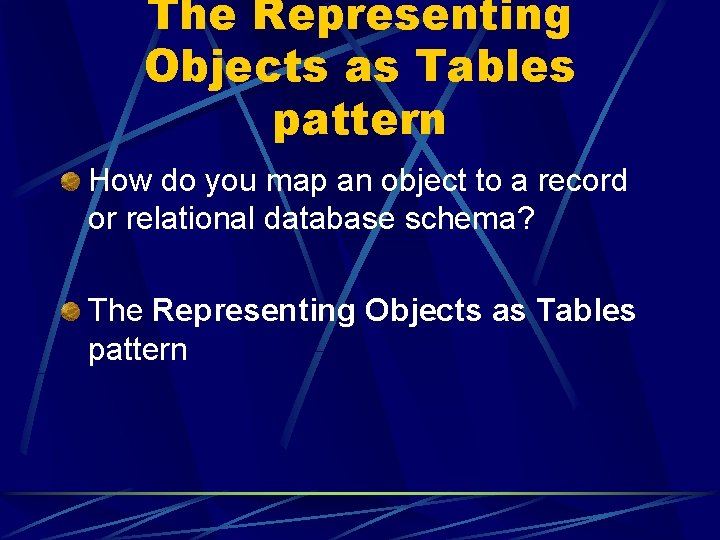 The Representing Objects as Tables pattern

How do you map an object to a record or relational database schema?

The Representing Objects as Tables pattern